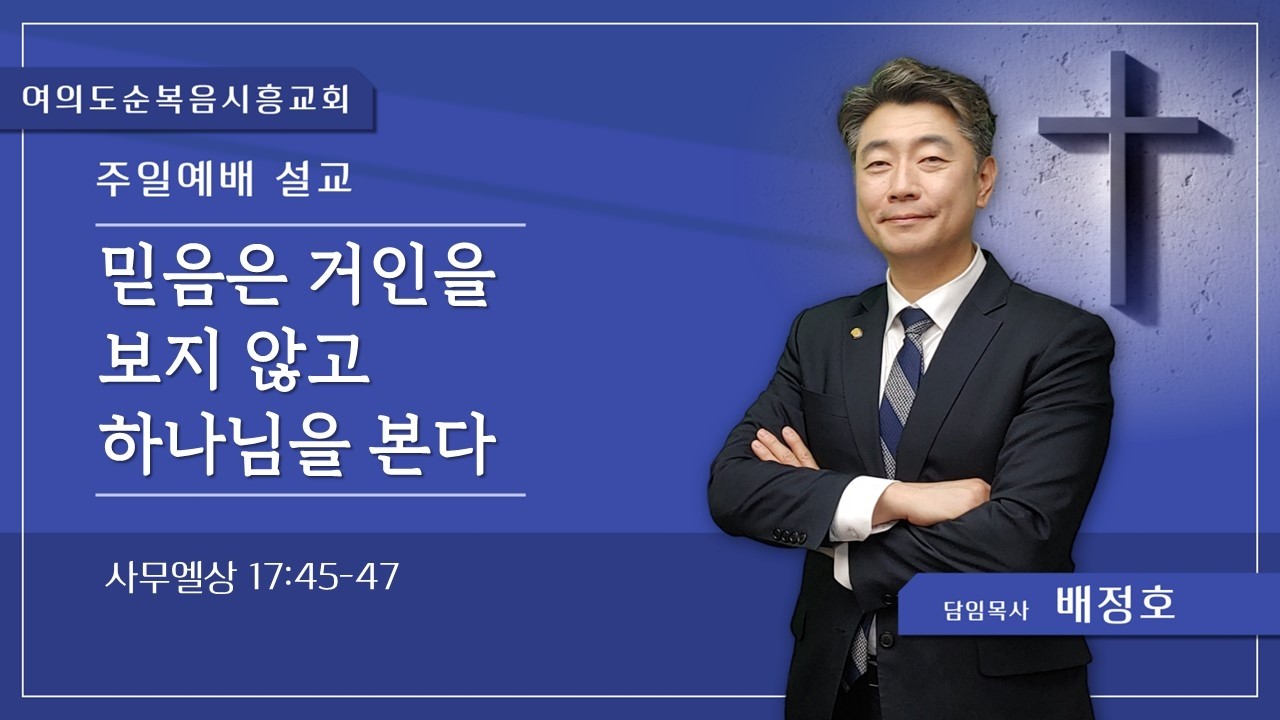 여의도순복음시흥교회

주일예배 설교

믿음은 거인을 보지 않고 하나님을 본다

사무엘상 17:45-47

담임목사 배정호